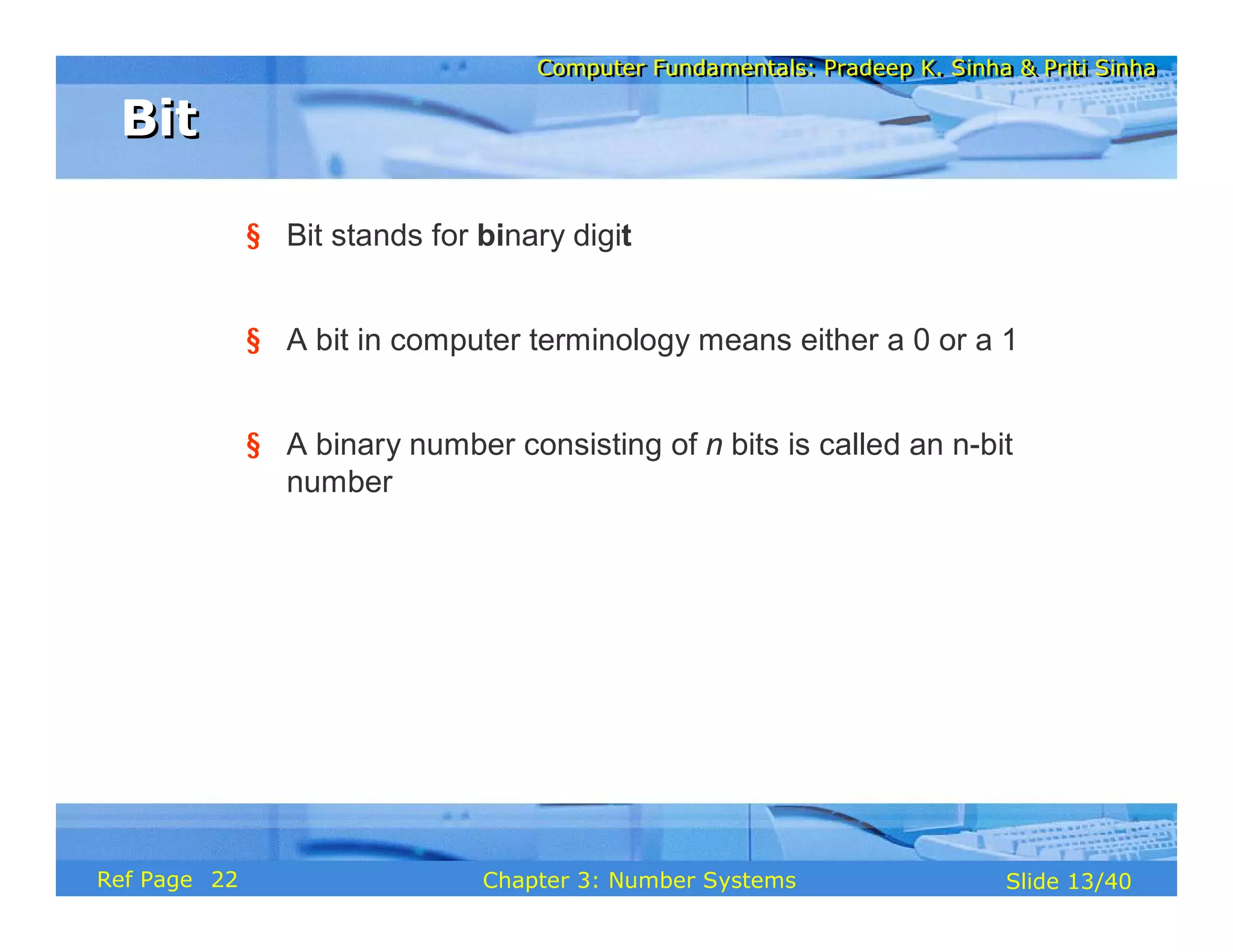 Computer Fundamentals: Pradeep K. Sinha & Priti Sinha

Bit

§ Bit stands for binary digit

§ A bit in computer terminology means either a 0 or a 1

§ A binary number consisting of n bits is called an n-bit number

Ref Page 22

Chapter 3: Number Systems

Slide 13/40